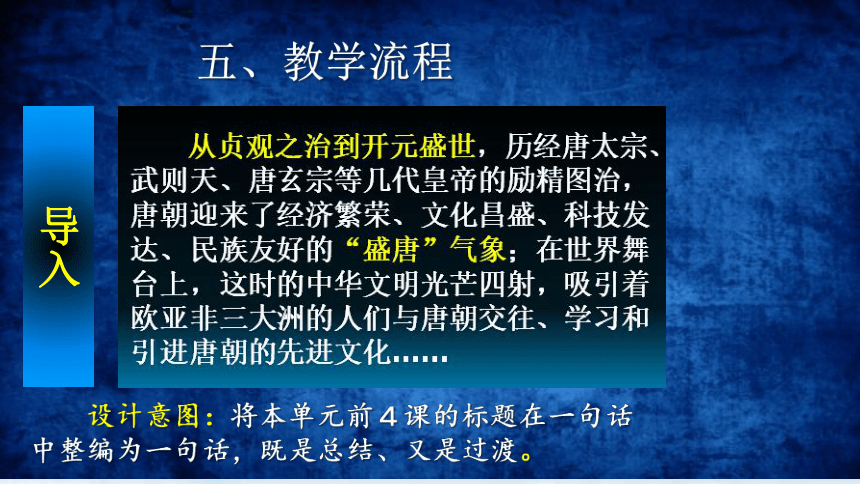 五、教学流程

导入

从贞观之治到开元盛世，历经唐太宗、武则天、唐玄宗等几代皇帝的励精图治，唐朝迎来了经济繁荣、文化昌盛、科技发达、民族友好的“盛唐”气象；在世界舞台上，这时的中华文明光芒四射，吸引着欧亚非三大洲的人们与唐朝交往、学习和引进唐朝的先进文化……

设计意图：将本单元前4课的标题在一句话中整编为一句话，既是总结、又是过渡。